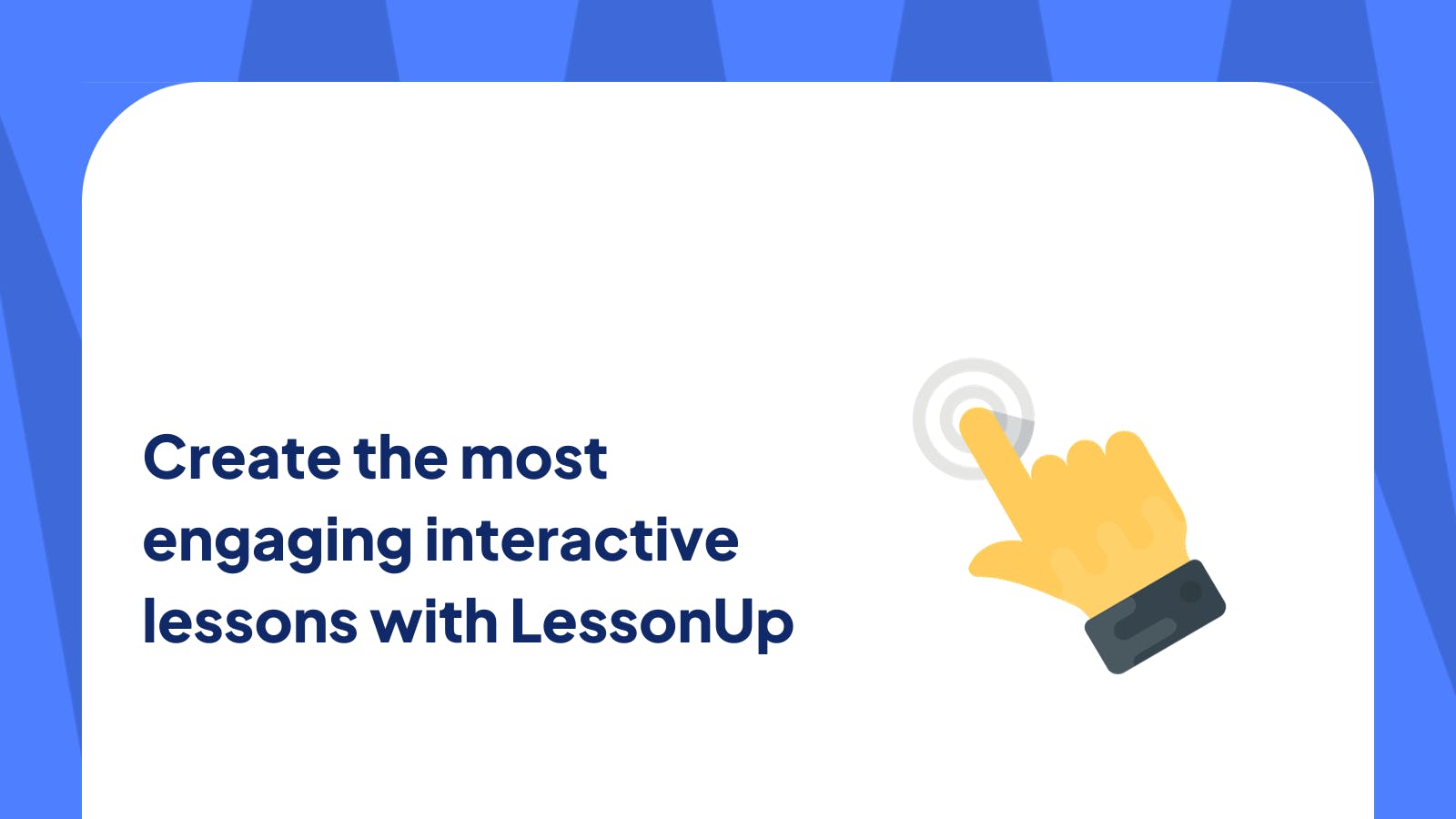 Create the most engaging interactive lessons with LessonUp